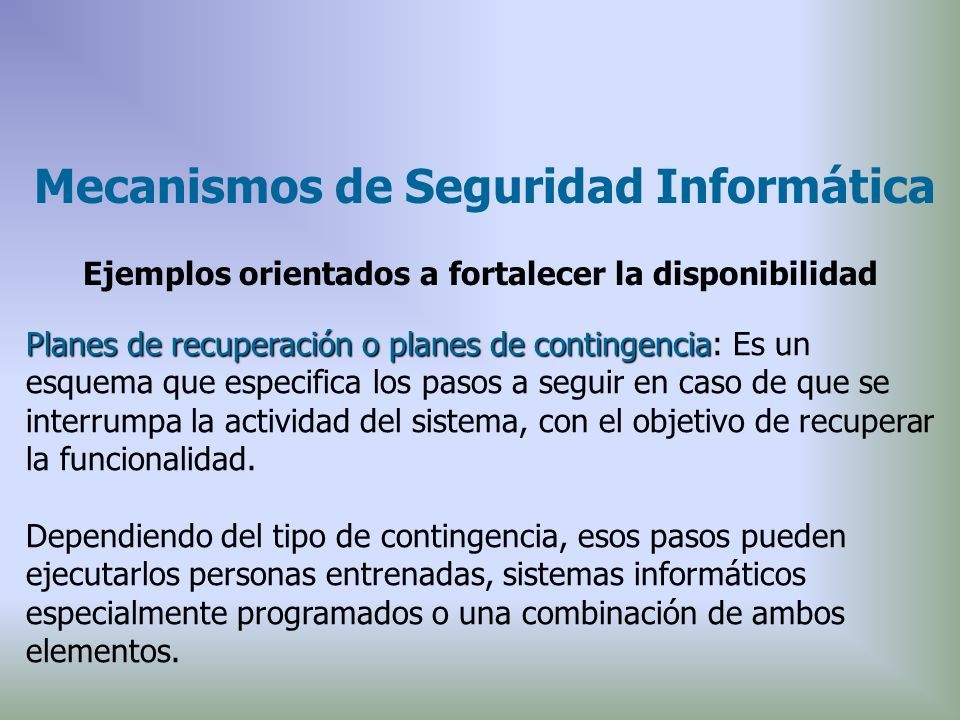 Mecanismos de Seguridad Informática

Ejemplos orientados a fortalecer la disponibilidad

Planes de recuperación o planes de contingencia: Es un esquema que especifica los pasos a seguir en caso de que se interrumpa la actividad del sistema, con el objetivo de recuperar la funcionalidad.

Dependiendo del tipo de contingencia, esos pasos pueden ejecutarlos personas entrenadas, sistemas informáticos especialmente programados o una combinación de ambos elementos.